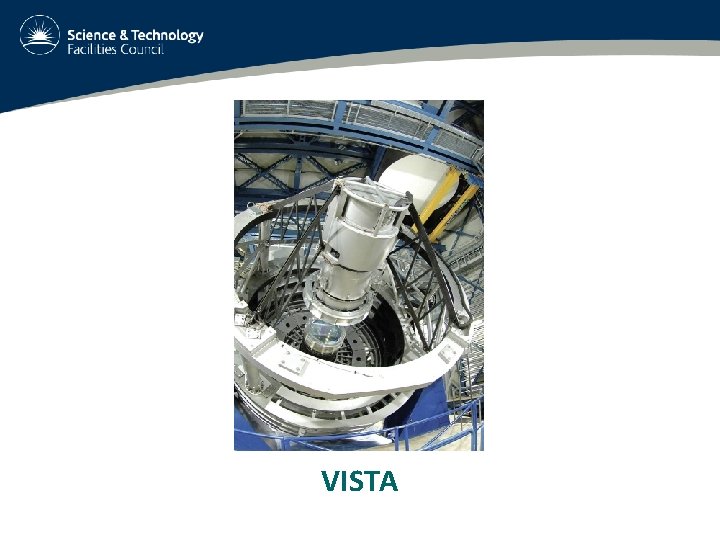 Science & Technology
Facilities Council

VISTA